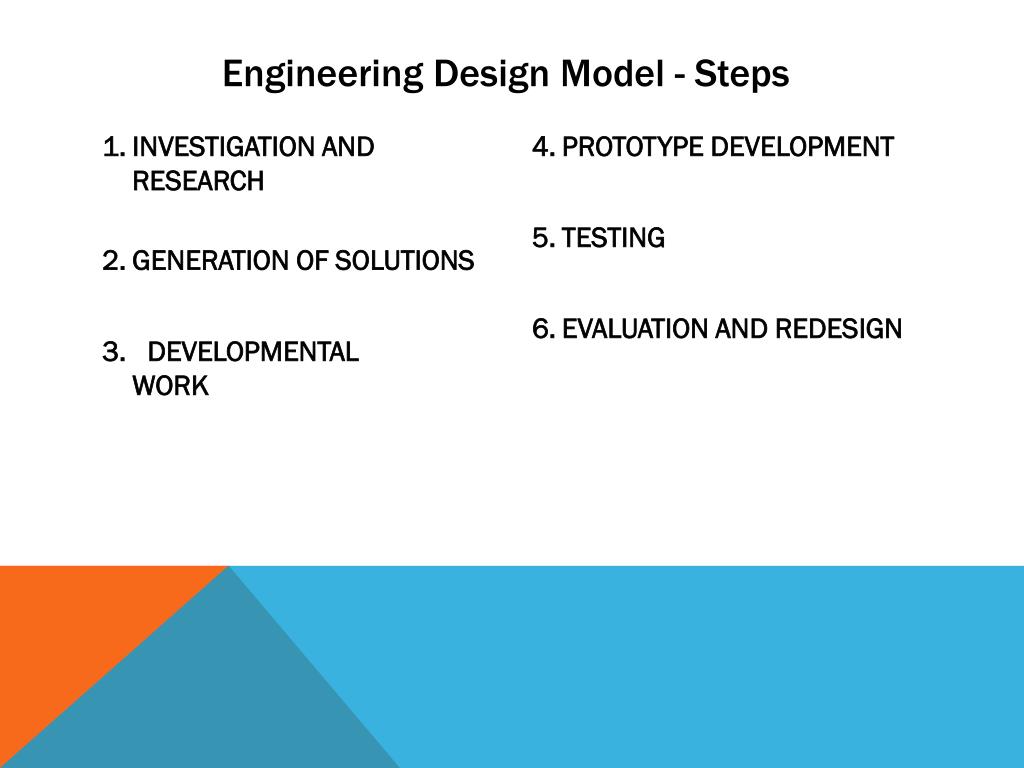 Engineering Design Model - Steps

1. INVESTIGATION AND RESEARCH

2. GENERATION OF SOLUTIONS

3. DEVELOPMENTAL WORK

4. PROTOTYPE DEVELOPMENT

5. TESTING

6. EVALUATION AND REDESIGN